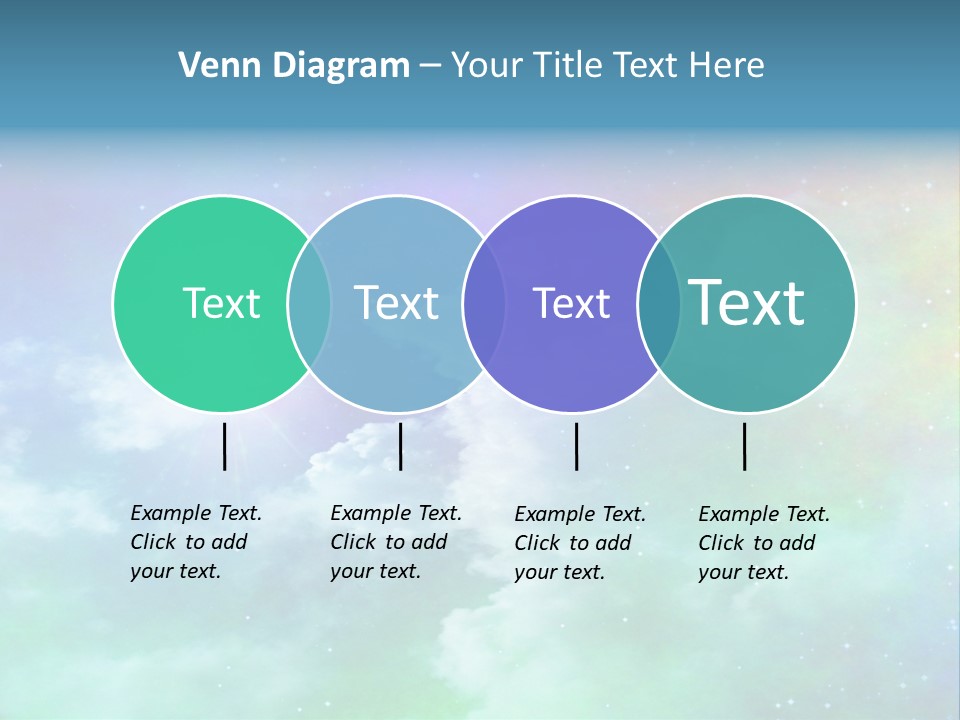 Venn Diagram – Your Title Text Here

Text

Text

Text

Text

Example Text. Click to add your text.

Example Text. Click to add your text.

Example Text. Click to add your text.

Example Text. Click to add your text.